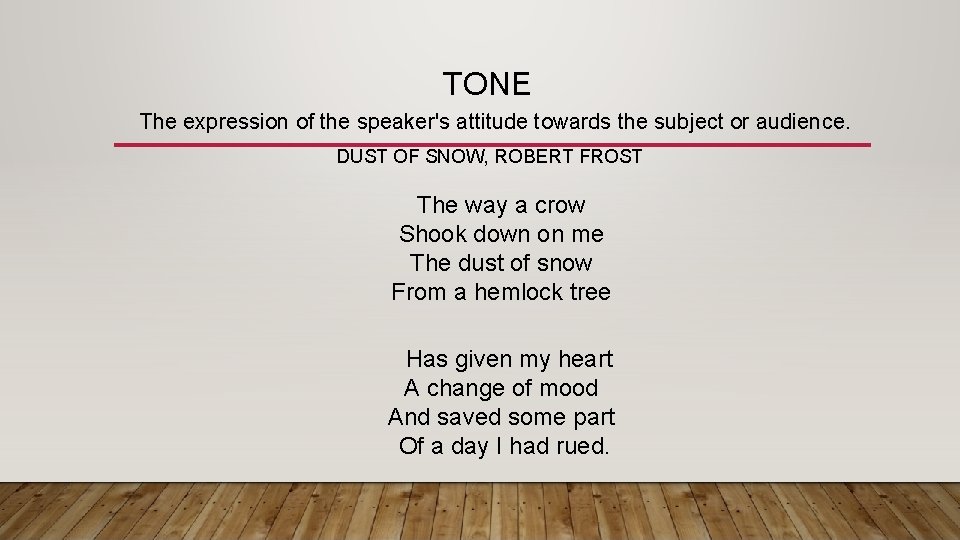 TONE

The expression of the speaker's attitude towards the subject or audience.

DUST OF SNOW, ROBERT FROST

The way a crow
Shook down on me
The dust of snow
From a hemlock tree

Has given my heart
A change of mood
And saved some part
Of a day I had rued.